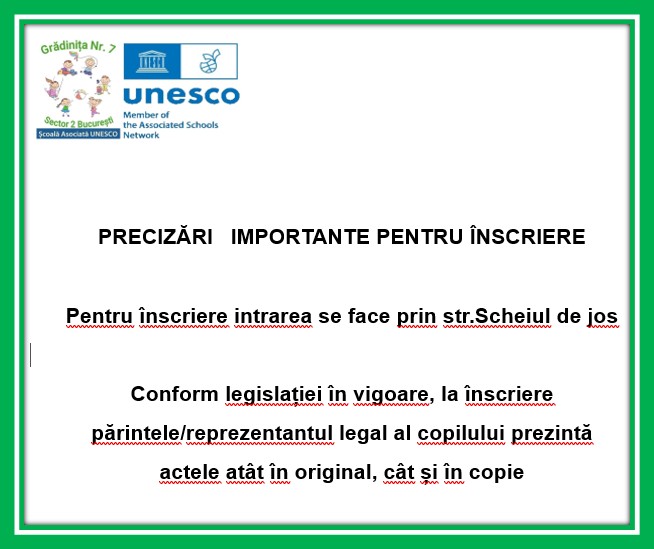 Grădinița Nr. 7
Sector 2 București
Școală Asociată UNESCO

unesco
Member of the Associated Schools Network

PRECIZĂRI IMPORTANTE PENTRU ÎNSCRIERE

Pentru înscriere intrarea se face prin str.Scheiul de jos

Conform legislației în vigoare, la înscriere părintele/reprezentantul legal al copilului prezintă actele atât în original, cât și în copie